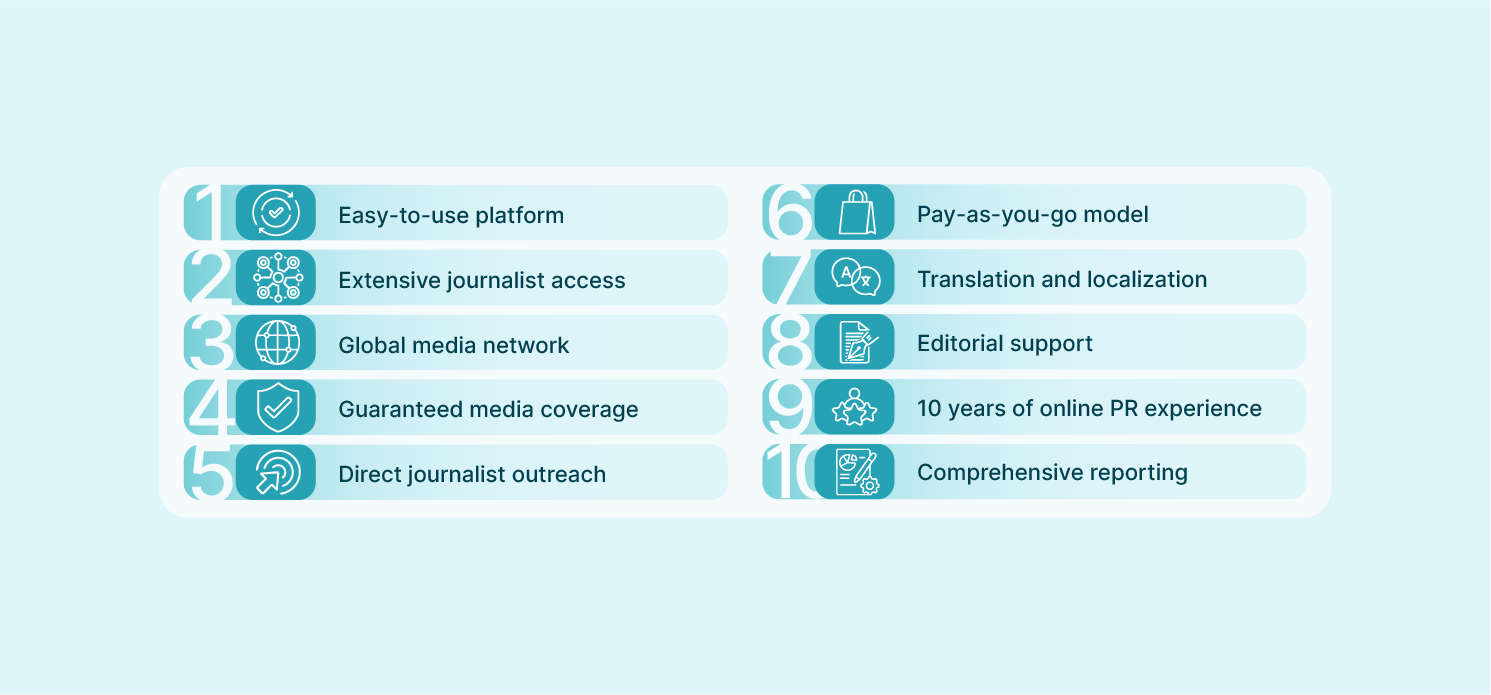 1 Easy-to-use platform

2 Extensive journalist access

3 Global media network

4 Guaranteed media coverage

5 Direct journalist outreach

6 Pay-as-you-go model

7 Translation and localization

8 Editorial support

9 10 years of online PR experience

10 Comprehensive reporting